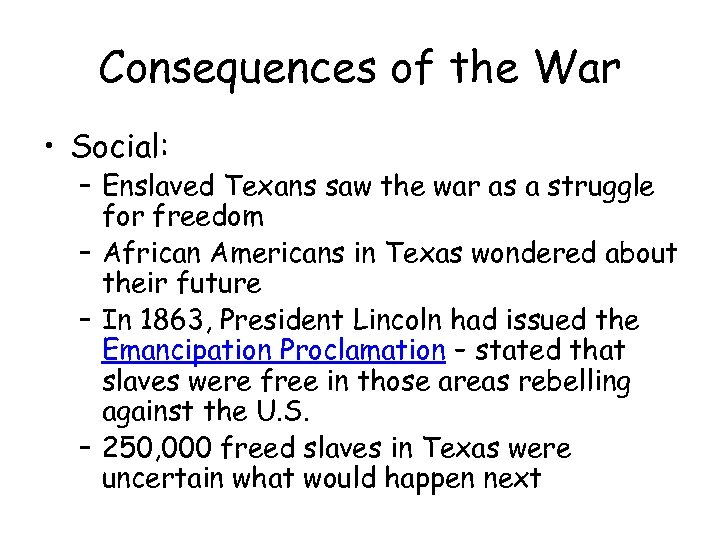 Consequences of the War

• Social:
– Enslaved Texans saw the war as a struggle for freedom
– African Americans in Texas wondered about their future
– In 1863, President Lincoln had issued the Emancipation Proclamation – stated that slaves were free in those areas rebelling against the U.S.
– 250,000 freed slaves in Texas were uncertain what would happen next